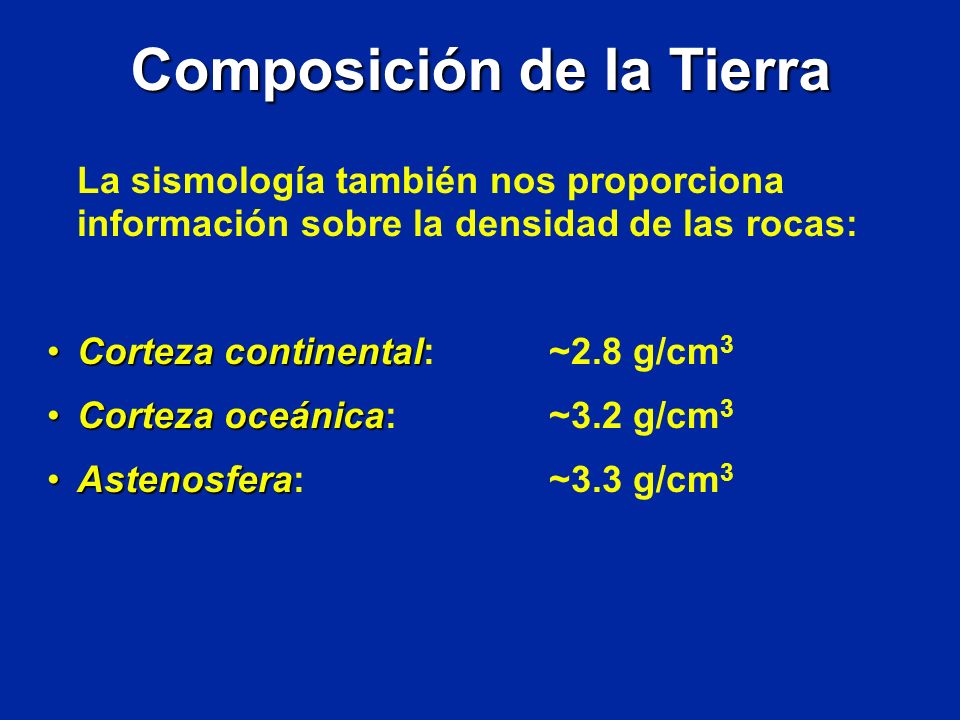 Composición de la Tierra

La sismología también nos proporciona información sobre la densidad de las rocas:

• Corteza continental: ~2.8 g/cm$^3$
• Corteza oceánica: ~3.2 g/cm$^3$
• Astenosfera: ~3.3 g/cm$^3$